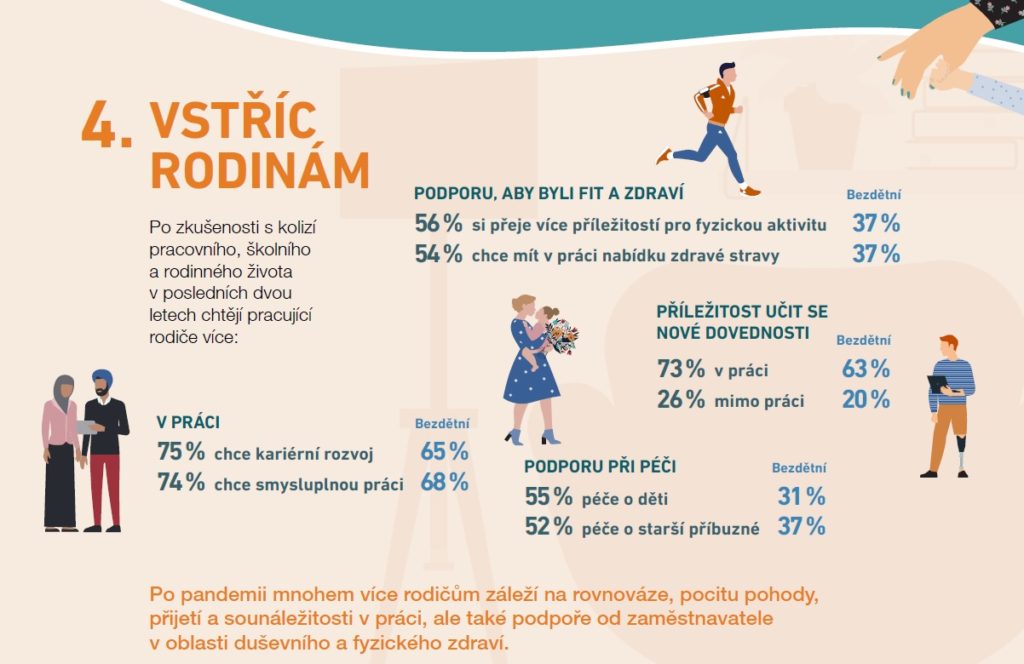 4. VSTŘÍC RODINÁM

Po zkušenosti s kolizí pracovního, školního a rodinného života v posledních dvou letech chtějí pracující rodiče více:

PODPORU, ABY BYLI FIT A ZDRAVÍ

Bezdětní

56 % si přeje více příležitostí pro fyzickou aktivitu 37 %

54 % chce mít v práci nabídku zdravé stravy 37 %

PŘÍLEŽITOST UČIT SE NOVÉ DOVEDNOSTI

Bezdětní

73 % v práci 63 %

26 % mimo práci 20 %

V PRÁCI

Bezdětní

75 % chce kariérní rozvoj 65 %

74 % chce smysluplnou práci 68 %

PODPORU PŘI PÉČI

Bezdětní

55 % péče o děti 31 %

52 % péče o starší příbuzné 37 %

Po pandemii mnohem více rodičům záleží na rovnováze, pocitu pohody, přijetí a sounáležitosti v práci, ale také podpoře od zaměstnavatele v oblasti duševního a fyzického zdraví.